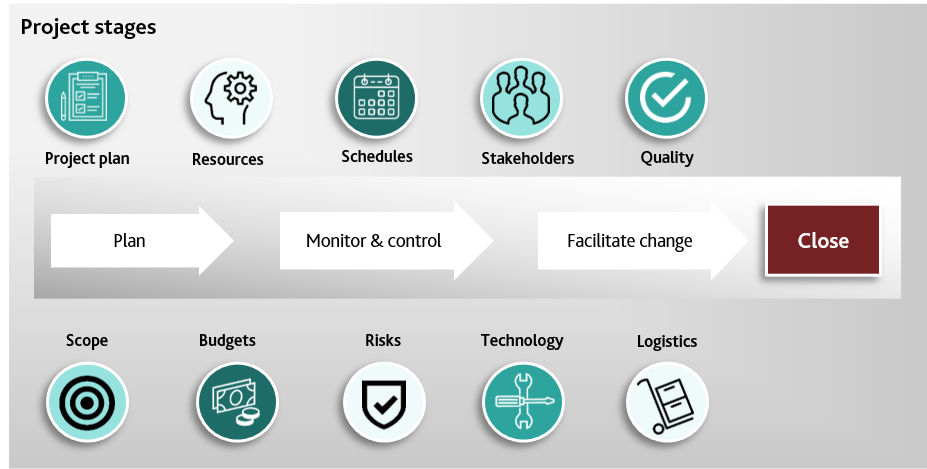 Project stages

Project plan

Resources

Schedules

Stakeholders

Quality

Plan

Monitor & control

Facilitate change

Close

Scope

Budgets

Risks

Technology

Logistics